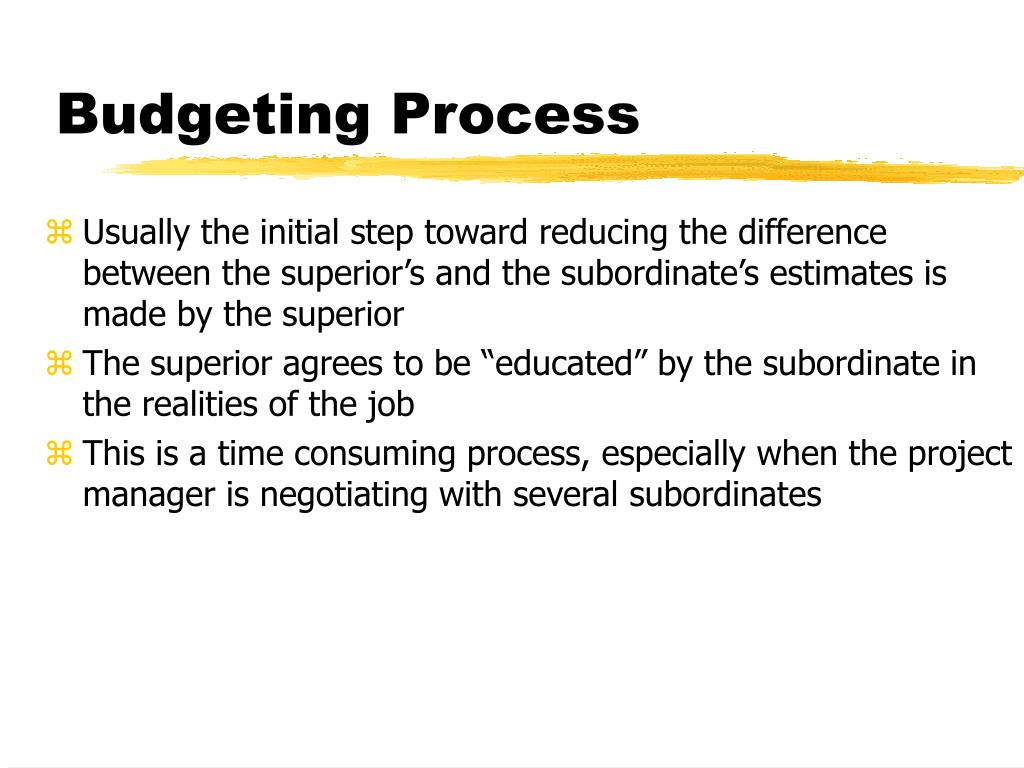 Budgeting Process

⌘ Usually the initial step toward reducing the difference between the superior’s and the subordinate’s estimates is made by the superior

⌘ The superior agrees to be “educated” by the subordinate in the realities of the job

⌘ This is a time consuming process, especially when the project manager is negotiating with several subordinates